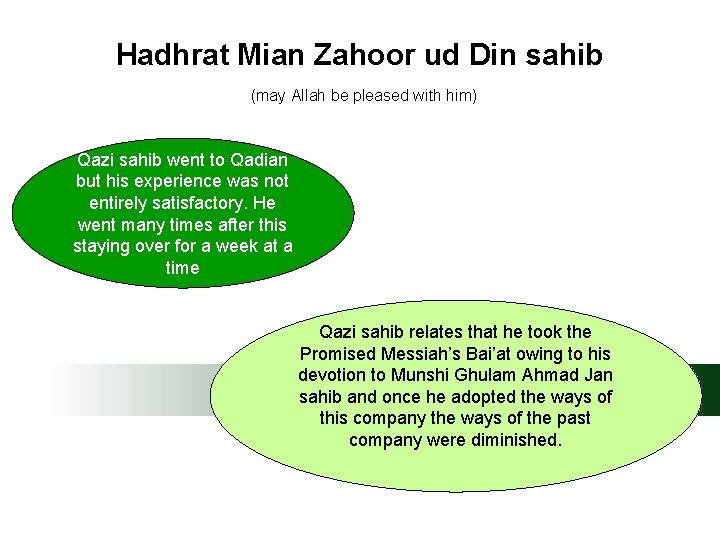 Hadhrat Mian Zahoor ud Din sahib

(may Allah be pleased with him)

Qazi sahib went to Qadian but his experience was not entirely satisfactory. He went many times after this staying over for a week at a time

Qazi sahib relates that he took the Promised Messiah's Bai'at owing to his devotion to Munshi Ghulam Ahmad Jan sahib and once he adopted the ways of this company the ways of the past company were diminished.